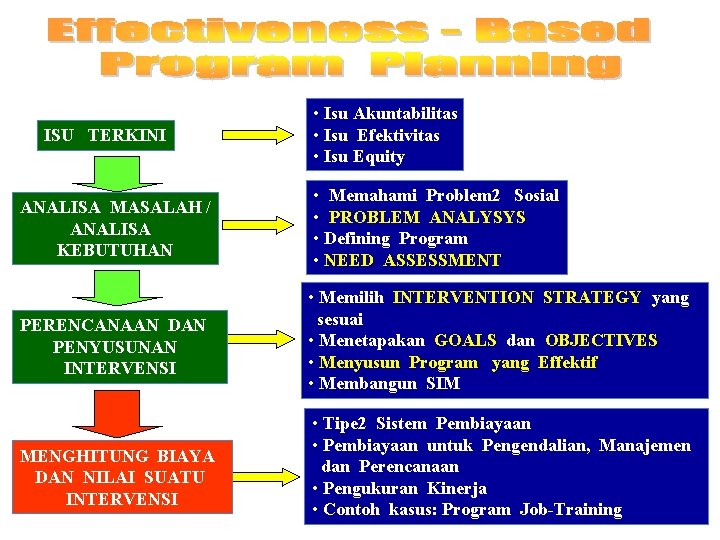 Effectiveness – Based Program Planning

ISU TERKINI

• Isu Akuntabilitas
• Isu Efektivitas
• Isu Equity

ANALISA MASALAH / ANALISA KEBUTUHAN

• Memahami Problem2 Sosial
• PROBLEM ANALYSYS
• Defining Program
• NEED ASSESSMENT

PERENCANAAN DAN PENYUSUNAN INTERVENSI

• Memilih INTERVENTION STRATEGY yang sesuai
• Menetapakan GOALS dan OBJECTIVES
• Menyusun Program yang Effektif
• Membangun SIM

MENGHITUNG BIAYA DAN NILAI SUATU INTERVENSI

• Tipe2 Sistem Pembiayaan
• Pembiayaan untuk Pengendalian, Manajemen dan Perencanaan
• Pengukuran Kinerja
• Contoh kasus: Program Job-Training